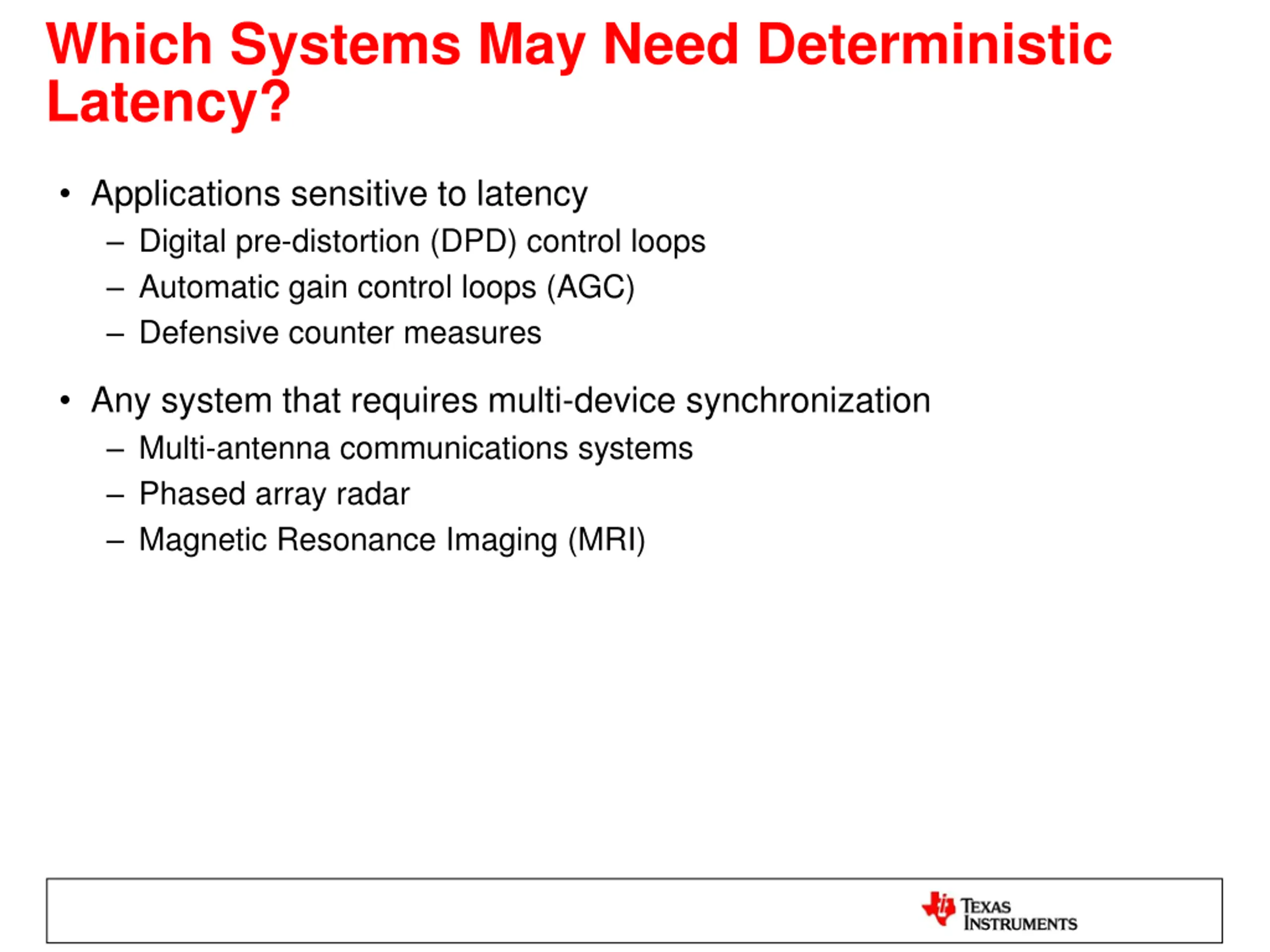 Which Systems May Need Deterministic Latency?

• Applications sensitive to latency
– Digital pre-distortion (DPD) control loops
– Automatic gain control loops (AGC)
– Defensive counter measures

• Any system that requires multi-device synchronization
– Multi-antenna communications systems
– Phased array radar
– Magnetic Resonance Imaging (MRI)

TEXAS INSTRUMENTS